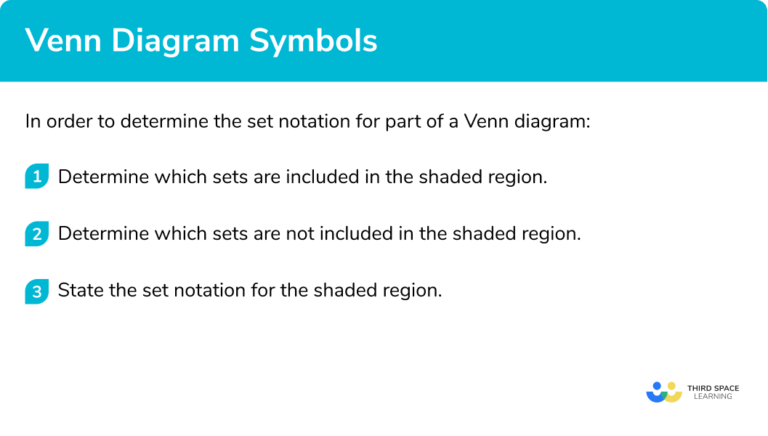 Venn Diagram Symbols

In order to determine the set notation for part of a Venn diagram:

1 Determine which sets are included in the shaded region.

2 Determine which sets are not included in the shaded region.

3 State the set notation for the shaded region.

THIRD SPACE LEARNING